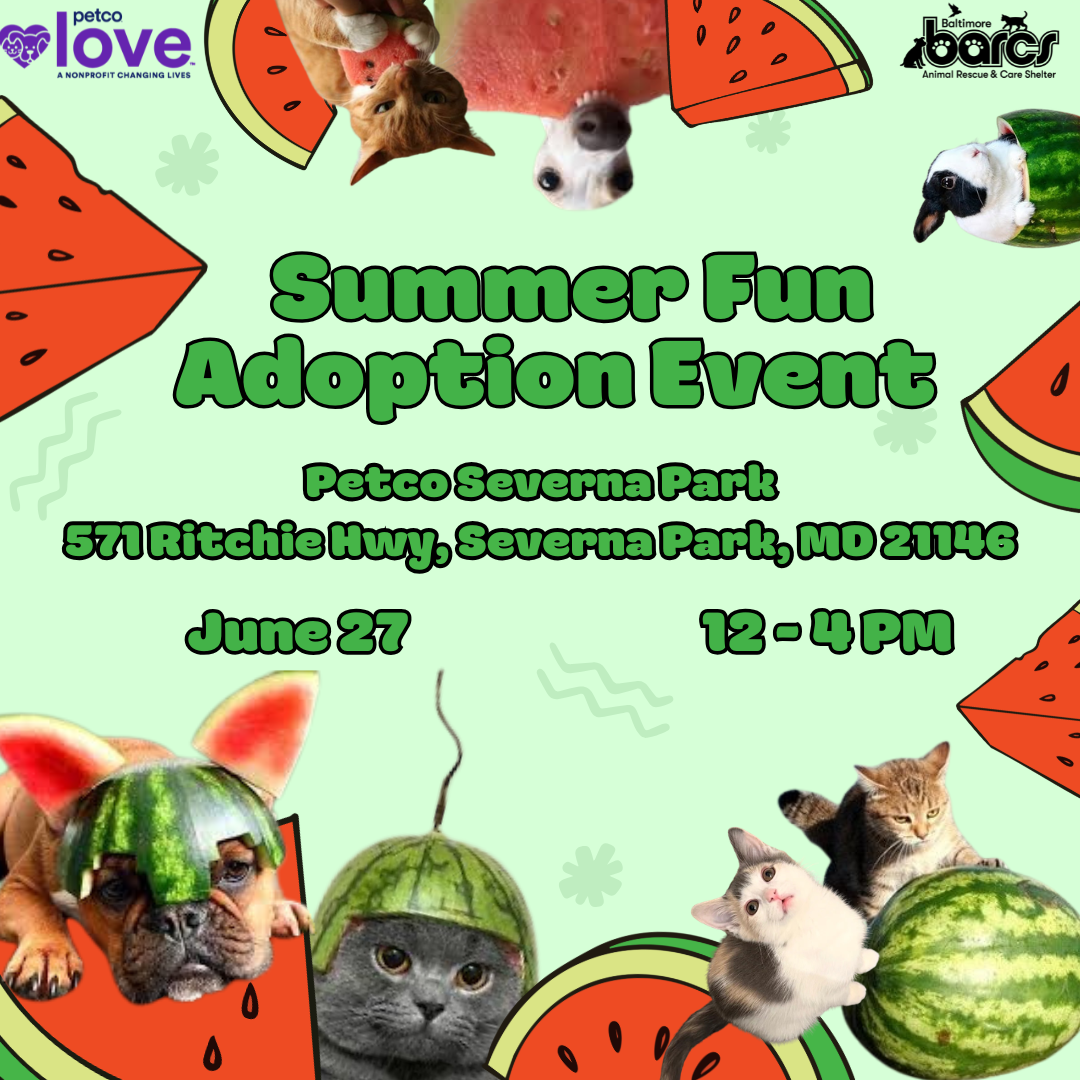 petco love
A NONPROFIT CHANGING LIVES

Baltimore barcs
Animal Rescue & Care Shelter

Summer Fun Adoption Event

Petco Severna Park
571 Ritchie Hwy, Severna Park, MD 21146

June 27

12 - 4 PM